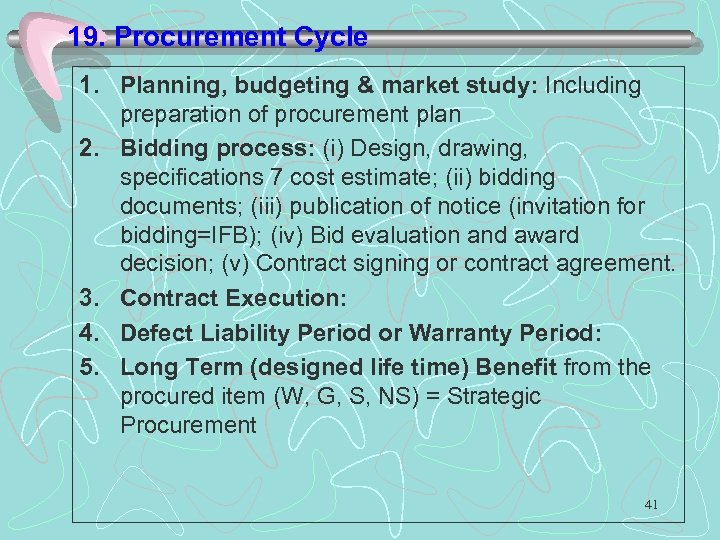 19. Procurement Cycle

1. Planning, budgeting & market study: Including preparation of procurement plan
2. Bidding process: (i) Design, drawing, specifications 7 cost estimate; (ii) bidding documents; (iii) publication of notice (invitation for bidding=IFB); (iv) Bid evaluation and award decision; (v) Contract signing or contract agreement.
3. Contract Execution:
4. Defect Liability Period or Warranty Period:
5. Long Term (designed life time) Benefit from the procured item (W, G, S, NS) = Strategic Procurement

41